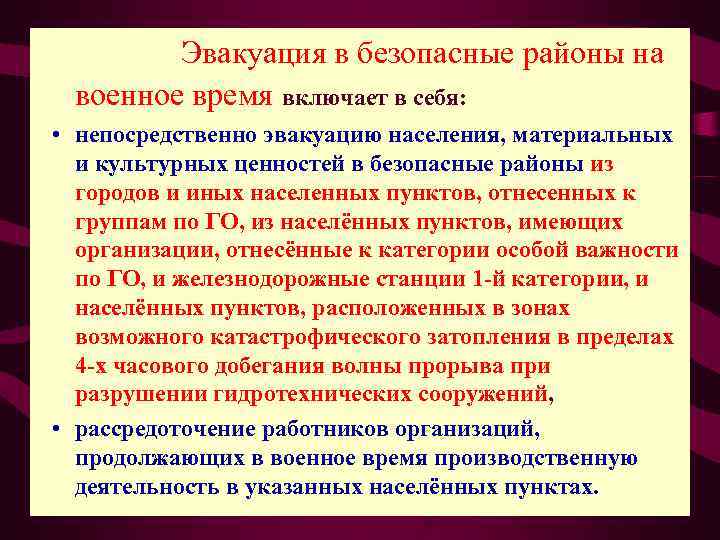 Эвакуация в безопасные районы на военное время включает в себя:

• непосредственно эвакуацию населения, материальных и культурных ценностей в безопасные районы из городов и иных населенных пунктов, отнесенных к группам по ГО, из населённых пунктов, имеющих организации, отнесённые к категории особой важности по ГО, и железнодорожные станции 1-й категории, и населённых пунктов, расположенных в зонах возможного катастрофического затопления в пределах 4-х часового добегания волны прорыва при разрушении гидротехнических сооружений,

• рассредоточение работников организаций, продолжающих в военное время производственную деятельность в указанных населённых пунктах.